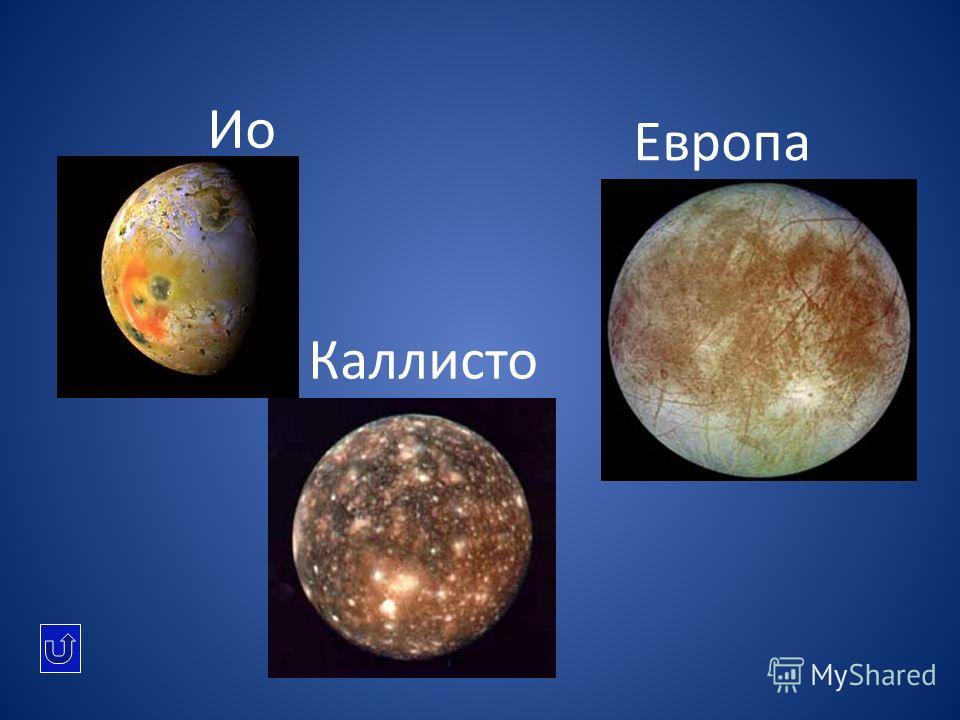 Ио

Европа

Каллисто

MyShared